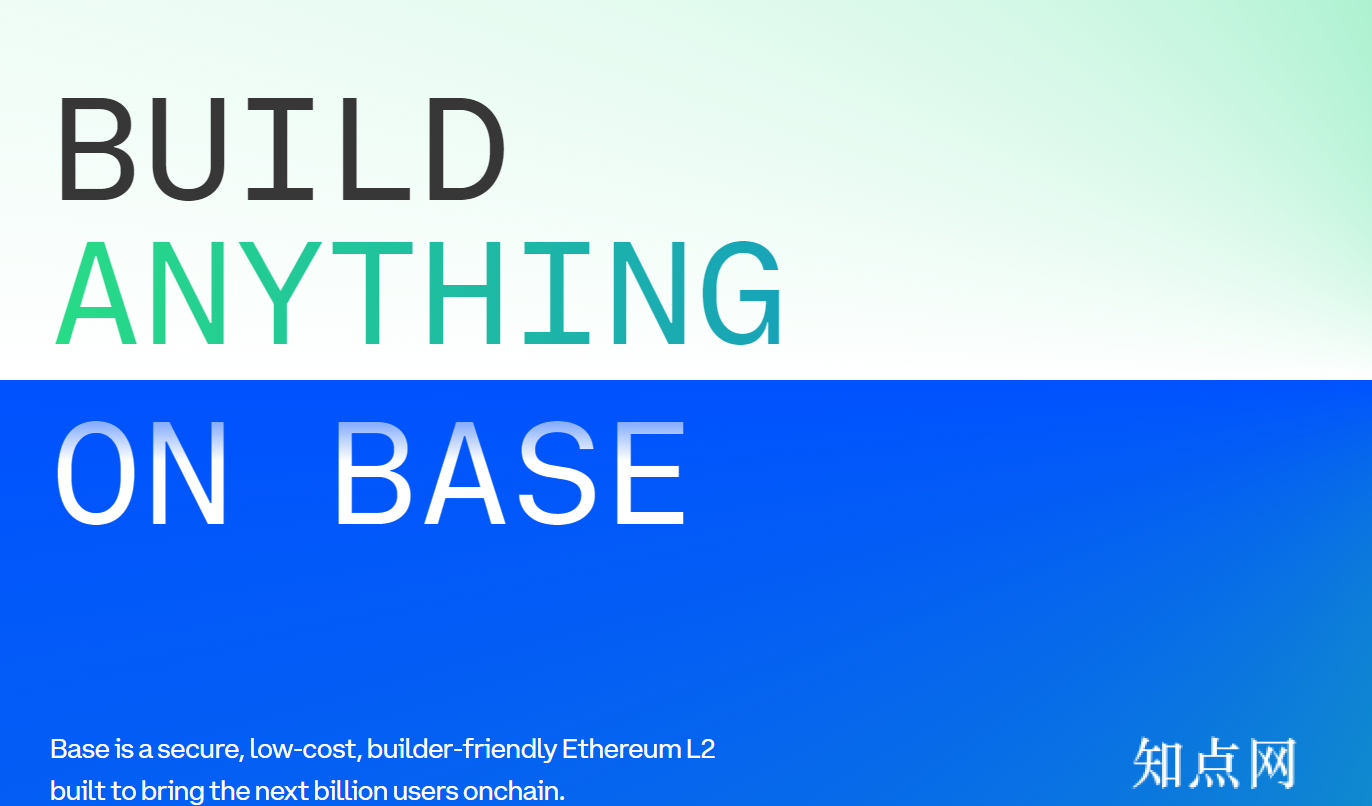 BUILD
ANYTHING
ON BASE

Base is a secure, low-cost, builder-friendly Ethereum L2 built to bring the next billion users onchain.

知点网